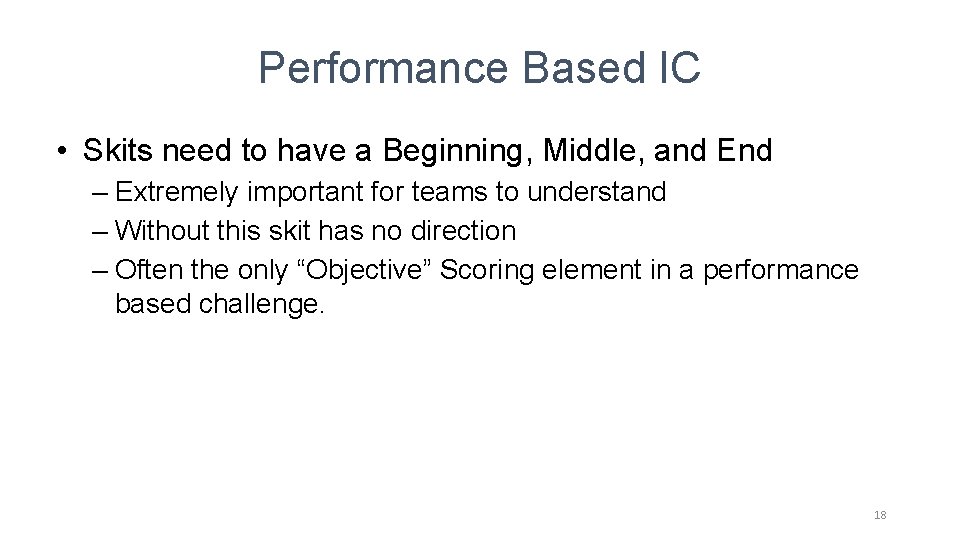 Performance Based IC

• Skits need to have a Beginning, Middle, and End
– Extremely important for teams to understand
– Without this skit has no direction
– Often the only “Objective” Scoring element in a performance based challenge.

18